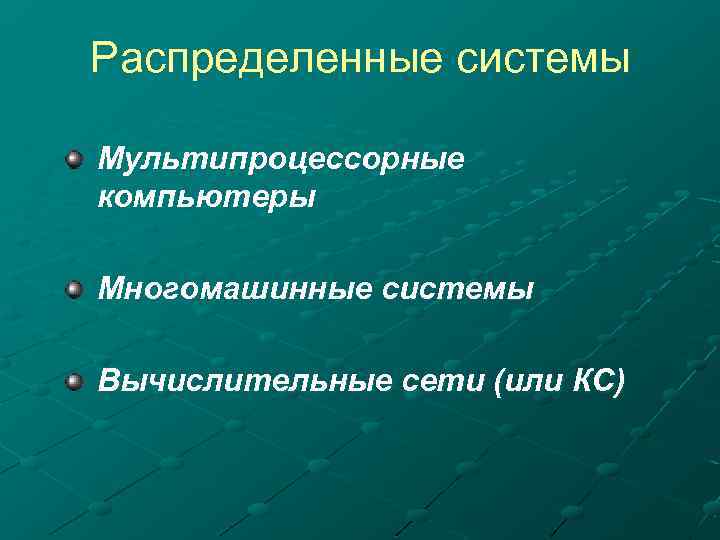 Распределенные системы

Мультипроцессорные компьютеры

Многомашинные системы

Вычислительные сети (или КС)